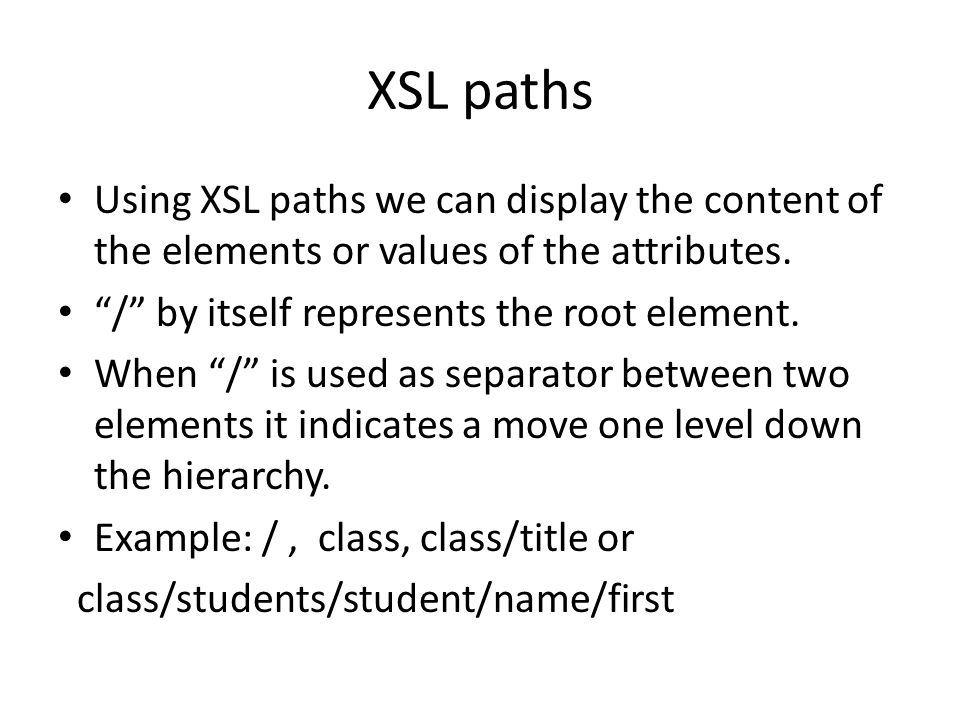 XSL paths

• Using XSL paths we can display the content of the elements or values of the attributes.
• “/” by itself represents the root element.
• When “/” is used as separator between two elements it indicates a move one level down the hierarchy.
• Example: / ,  class, class/title or
class/students/student/name/first